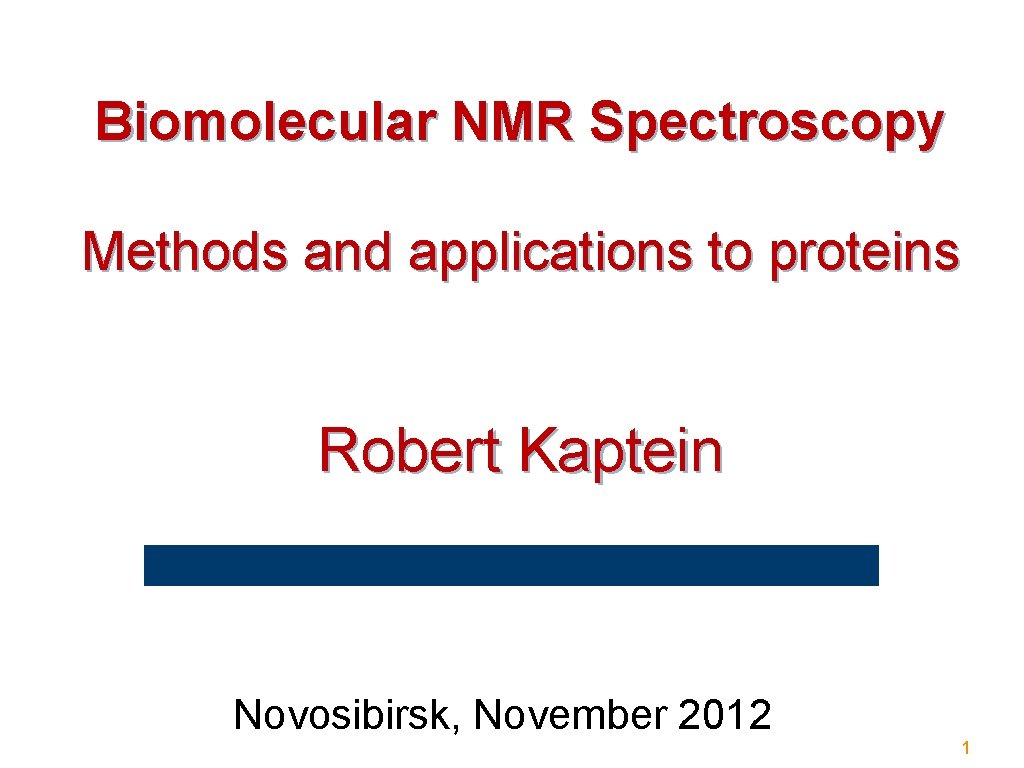 Biomolecular NMR Spectroscopy

Methods and applications to proteins

Robert Kaptein

Novosibirsk, November 2012

1